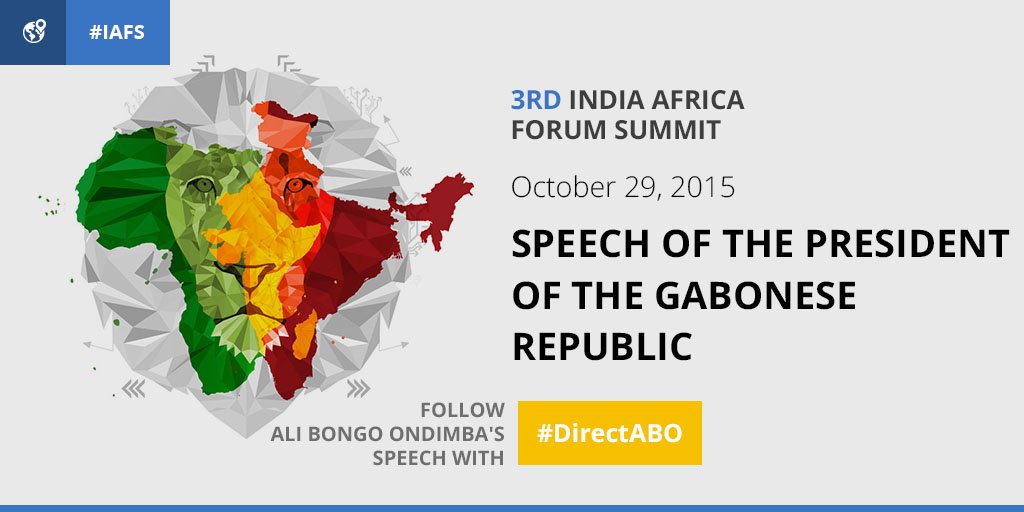 #IAFS

3RD INDIA AFRICA FORUM SUMMIT

October 29, 2015

SPEECH OF THE PRESIDENT OF THE GABONESE REPUBLIC

FOLLOW ALI BONGO ONDIMBA'S SPEECH WITH

#DirectABO